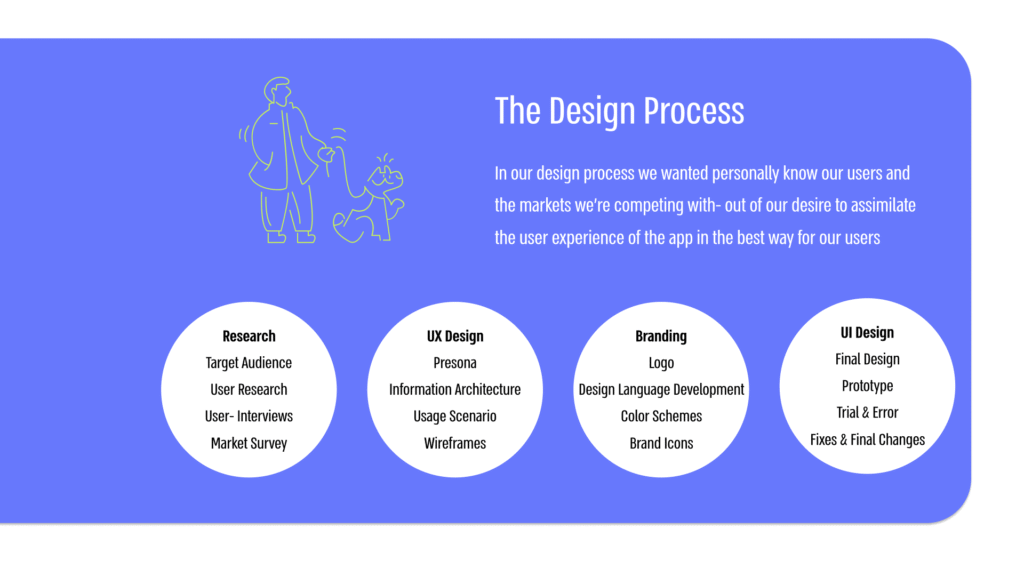 The Design Process

In our design process we wanted personally know our users and the markets we're competing with- out of our desire to assimilate the user experience of the app in the best way for our users

Research
Target Audience
User Research
User- Interviews
Market Survey

UX Design
Presona
Information Architecture
Usage Scenario
Wireframes

Branding
Logo
Design Language Development
Color Schemes
Brand Icons

UI Design
Final Design
Prototype
Trial & Error
Fixes & Final Changes